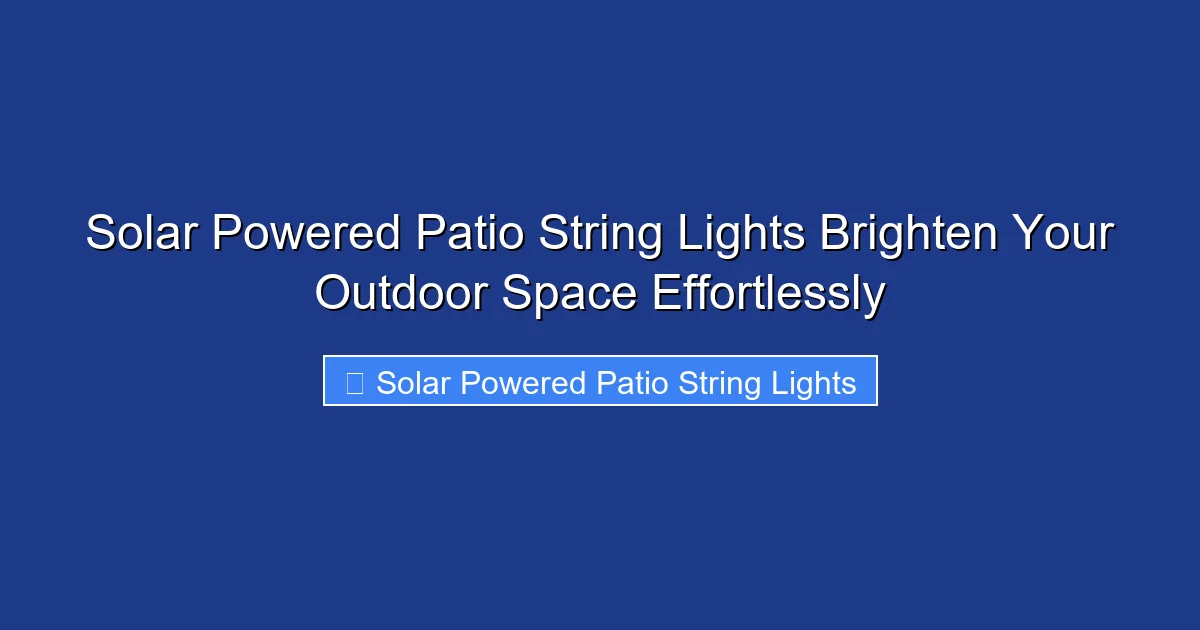 Solar Powered Patio String Lights Brighten Your Outdoor Space Effortlessly

Solar Powered Patio String Lights